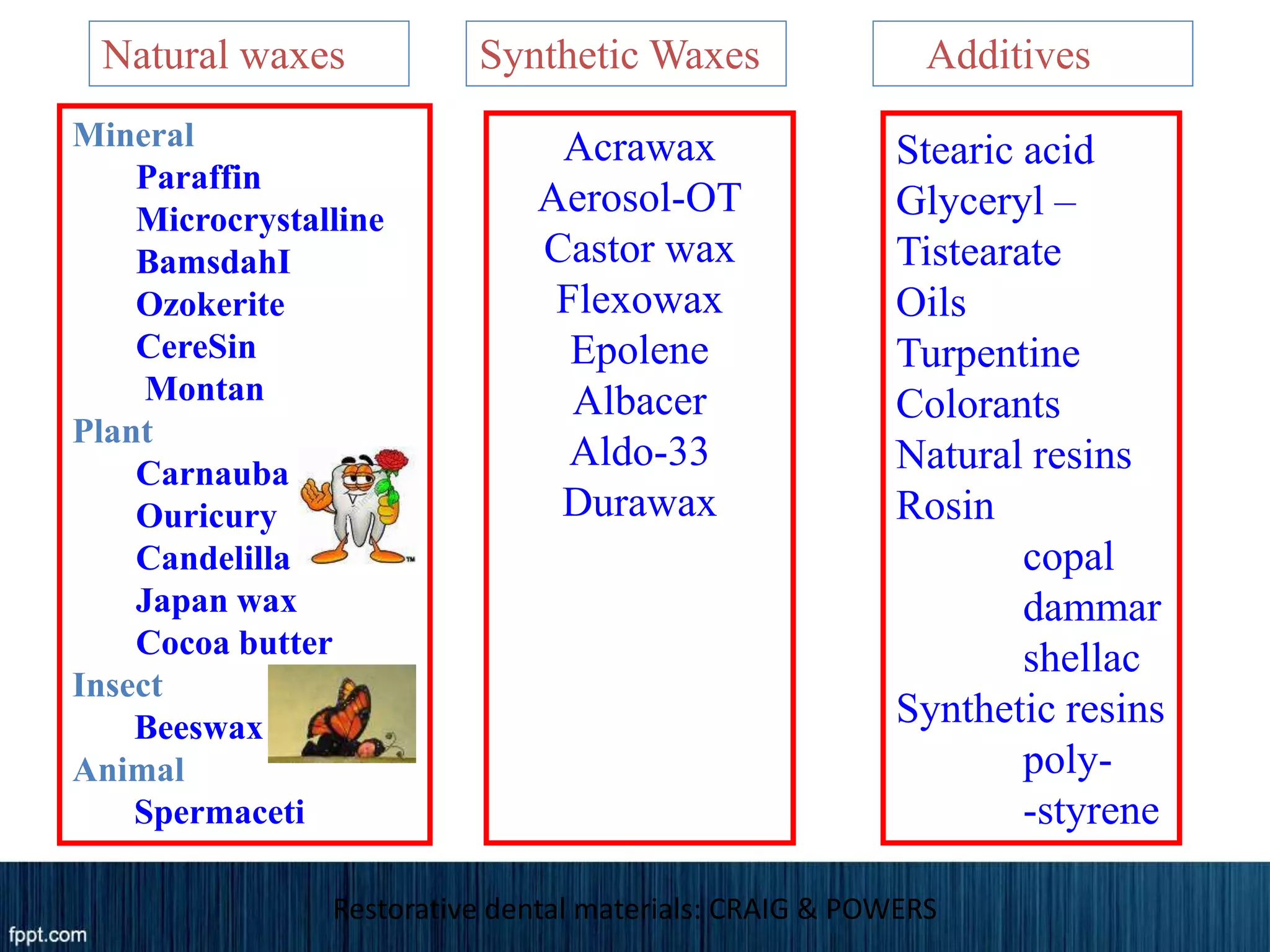 Natural waxes

Mineral
Paraffin
Microcrystalline
BamsdahI
Ozokerite
CereSin
Montan
Plant
Carnauba
Ouricury
Candelilla
Japan wax
Cocoa butter
Insect
Beeswax
Animal
Spermaceti

Synthetic Waxes

Acrawax
Aerosol-OT
Castor wax
Flexowax
Epolene
Albacer
Aldo-33
Durawax

Additives

Stearic acid
Glyceryl –
Tistearate
Oils
Turpentine
Colorants
Natural resins
Rosin
copal
dammar
shellac
Synthetic resins
poly-
-styrene

Restorative dental materials: CRAIG & POWERS

fppt.com